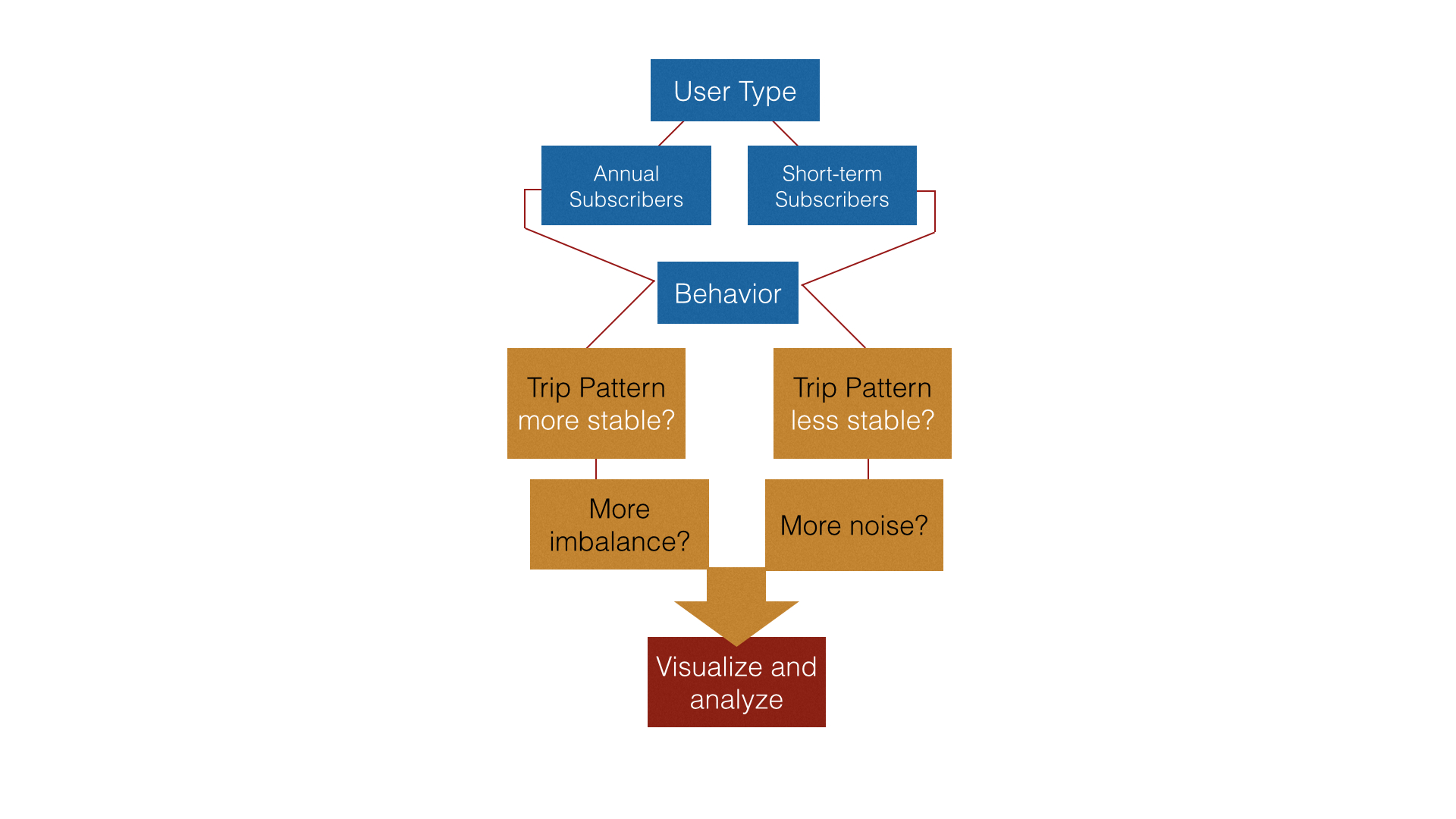 User Type

Annual Subscribers

Short-term Subscribers

Behavior

Trip Pattern more stable?

Trip Pattern less stable?

More imbalance?

More noise?

Visualize and analyze